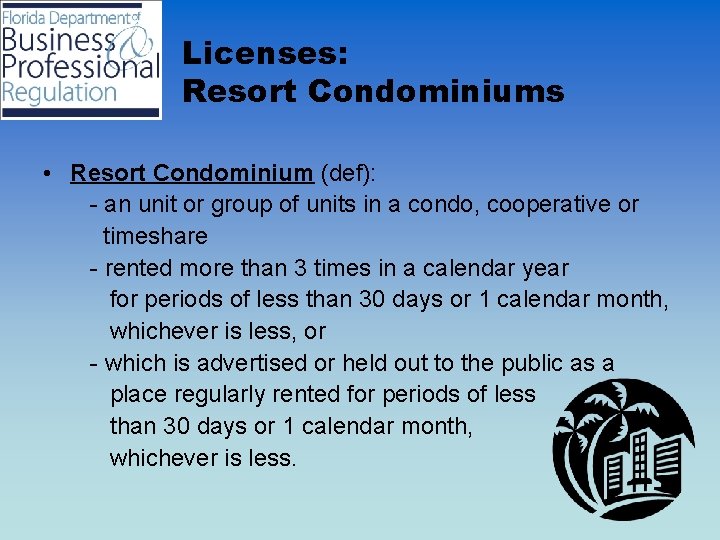 Florida Department of
Business & Professional Regulation

Licenses:
Resort Condominiums

• Resort Condominium (def):
- an unit or group of units in a condo, cooperative or timeshare
- rented more than 3 times in a calendar year for periods of less than 30 days or 1 calendar month, whichever is less, or
- which is advertised or held out to the public as a place regularly rented for periods of less than 30 days or 1 calendar month, whichever is less.